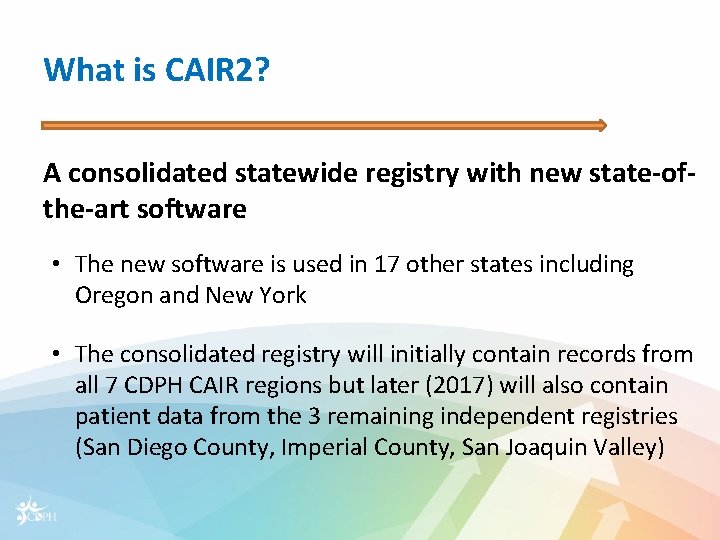 What is CAIR2?

A consolidated statewide registry with new state-of-the-art software

• The new software is used in 17 other states including Oregon and New York

• The consolidated registry will initially contain records from all 7 CDPH CAIR regions but later (2017) will also contain patient data from the 3 remaining independent registries (San Diego County, Imperial County, San Joaquin Valley)

CDPH